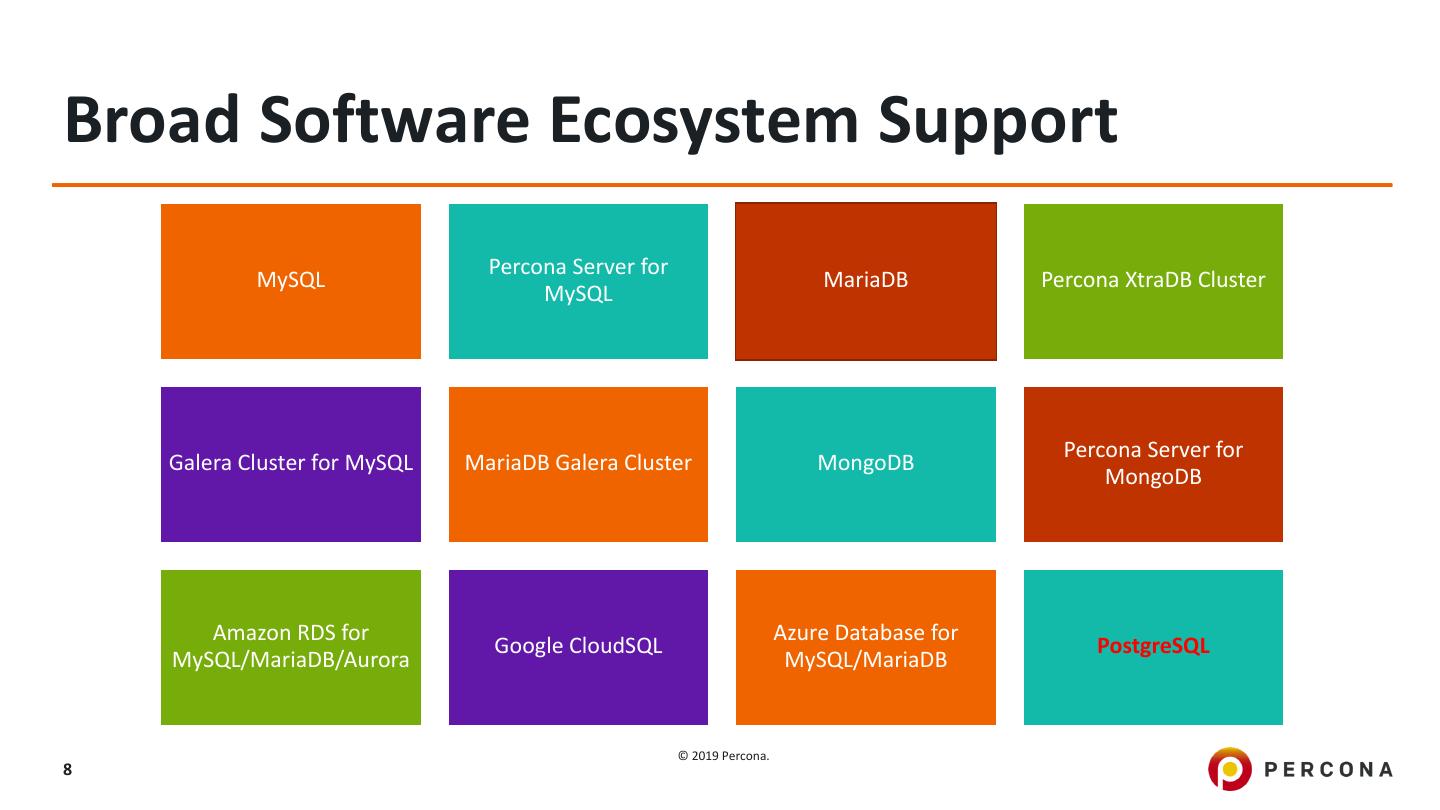 Broad Software Ecosystem Support

MySQL

Percona Server for MySQL

MariaDB

Percona XtraDB Cluster

Galera Cluster for MySQL

MariaDB Galera Cluster

MongoDB

Percona Server for MongoDB

Amazon RDS for MySQL/MariaDB/Aurora

Google CloudSQL

Azure Database for MySQL/MariaDB

PostgreSQL

8

© 2019 Percona.

PERCONA